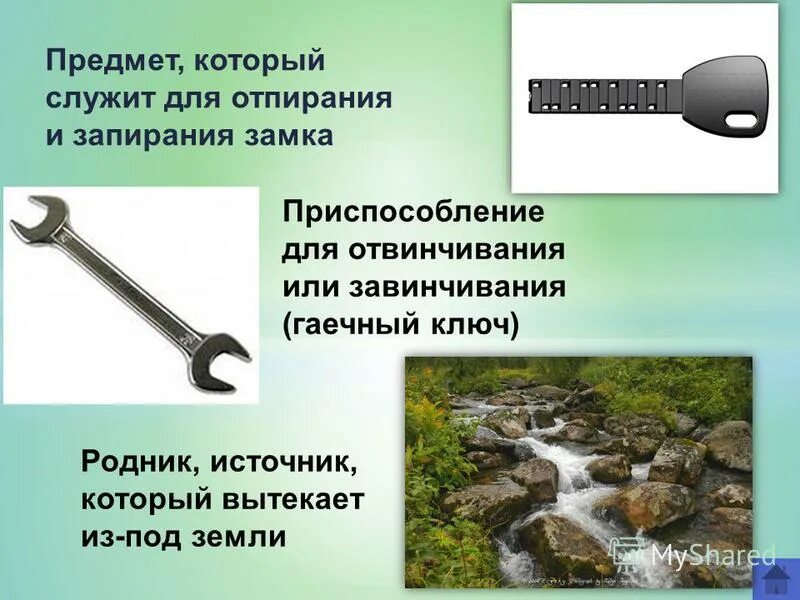 Предмет, который служит для отпирания и запирания замка

Приспособление для отвинчивания или завинчивания (гаечный ключ)

Родник, источник, который вытекает из-под земли

MyShared